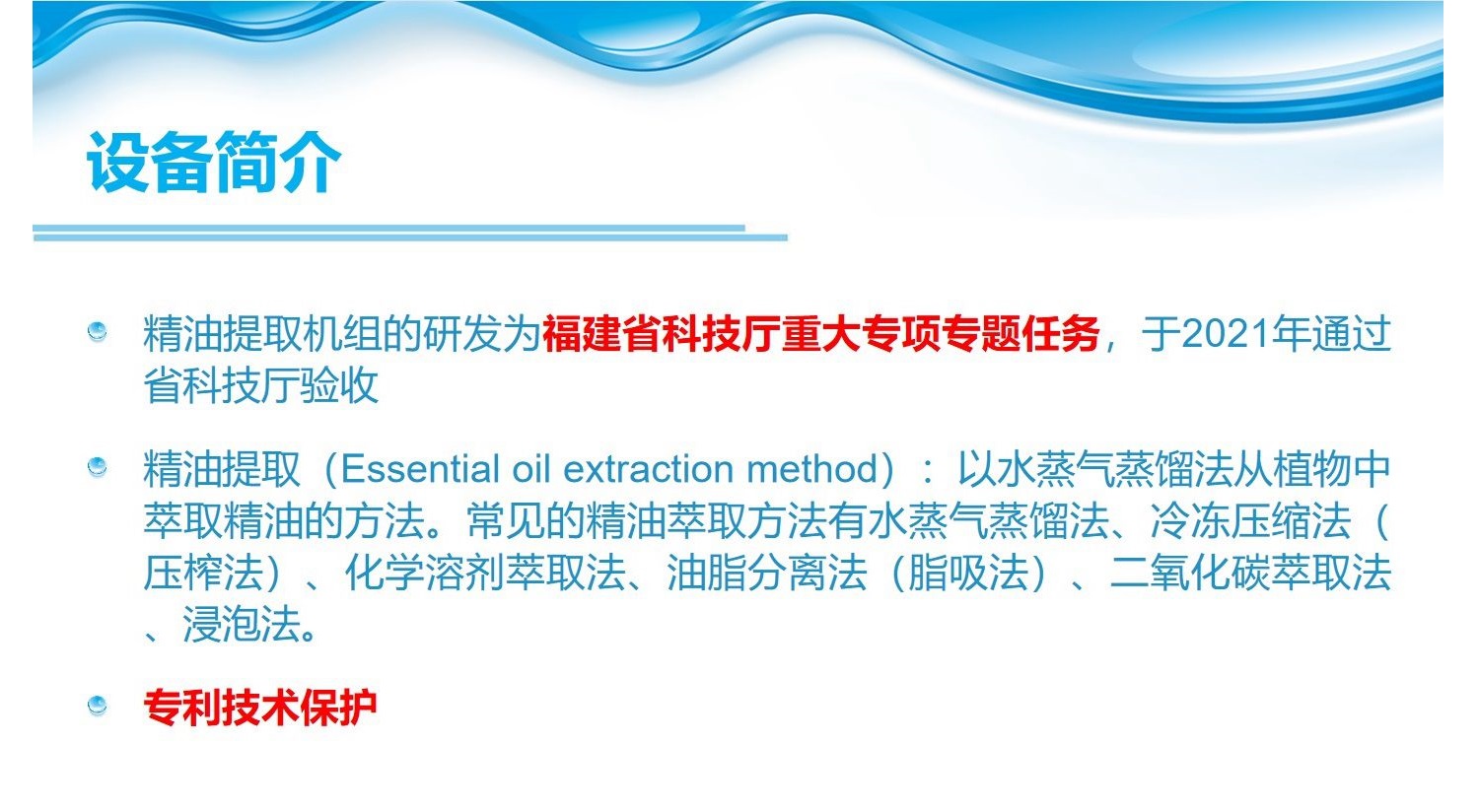 设备简介

精油提取机组的研发为福建省科技厅重大专项专题任务，于2021年通过省科技厅验收

精油提取（Essential oil extraction method）：以水蒸气蒸馏法从植物中萃取精油的方法。常见的精油萃取方法有水蒸气蒸馏法、冷冻压缩法（压榨法）、化学溶剂萃取法、油脂分离法（脂吸法）、二氧化碳萃取法、浸泡法。

专利技术保护